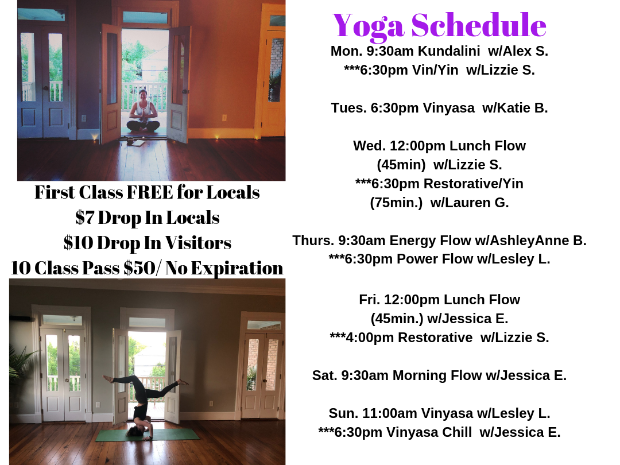 First Class FREE for Locals
$7 Drop In Locals
$10 Drop In Visitors
10 Class Pass $50/ No Expiration

Yoga Schedule
Mon. 9:30am Kundalini w/Alex S.
***6:30pm Vin/Yin w/Lizzie S.

Tues. 6:30pm Vinyasa w/Katie B.

Wed. 12:00pm Lunch Flow (45min) w/Lizzie S.
***6:30pm Restorative/Yin (75min.) w/Lauren G.

Thurs. 9:30am Energy Flow w/AshleyAnne B.
***6:30pm Power Flow w/Lesley L.

Fri. 12:00pm Lunch Flow (45min.) w/Jessica E.
***4:00pm Restorative w/Lizzie S.

Sat. 9:30am Morning Flow w/Jessica E.

Sun. 11:00am Vinyasa w/Lesley L.
***6:30pm Vinyasa Chill w/Jessica E.